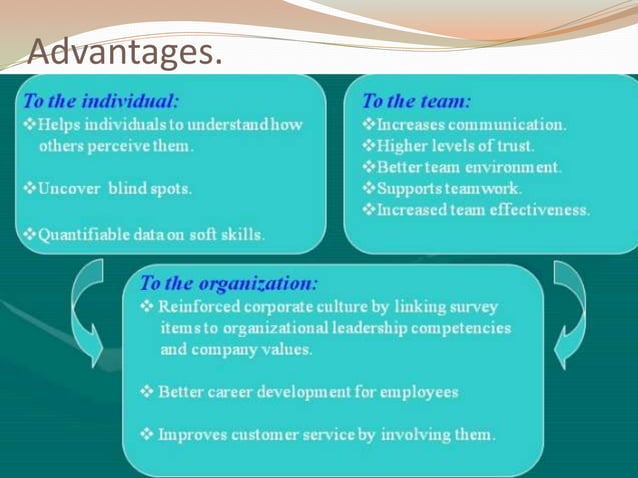 Advantages.

To the individual:
❖Helps individuals to understand how others perceive them.

❖Uncover blind spots.

❖Quantifiable data on soft skills.

To the team:
❖Increases communication.
❖Higher levels of trust.
❖Better team environment.
❖Supports teamwork.
❖Increased team effectiveness.

To the organization:
❖ Reinforced corporate culture by linking survey items to organizational leadership competencies and company values.

❖ Better career development for employees

❖ Improves customer service by involving them.